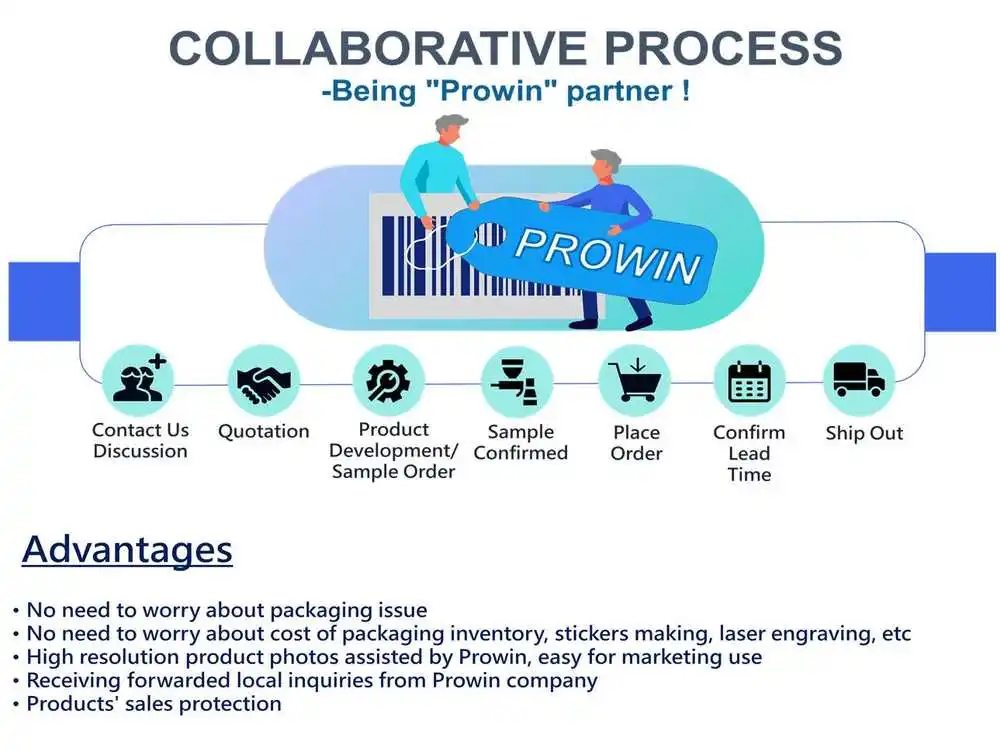 COLLABORATIVE PROCESS
-Being "Prowin" partner !

PROWIN

Contact Us Discussion

Quotation

Product Development/ Sample Order

Sample Confirmed

Place Order

Confirm Lead Time

Ship Out

Advantages

• No need to worry about packaging issue
• No need to worry about cost of packaging inventory, stickers making, laser engraving, etc
• High resolution product photos assisted by Prowin, easy for marketing use
• Receiving forwarded local inquiries from Prowin company
• Products' sales protection